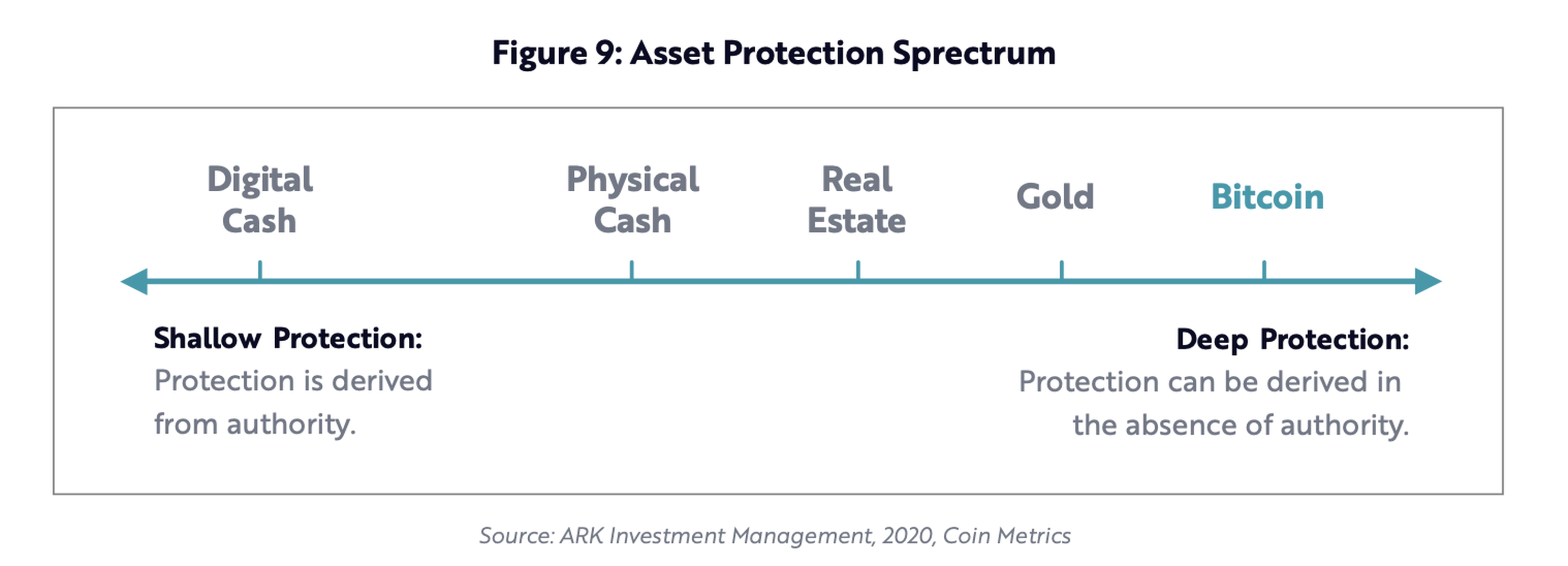 Figure 9: Asset Protection Sprectrum

Digital Cash

Physical Cash

Real Estate

Gold

Bitcoin

Shallow Protection:
Protection is derived from authority.

Deep Protection:
Protection can be derived in the absence of authority.

Source: ARK Investment Management, 2020, Coin Metrics